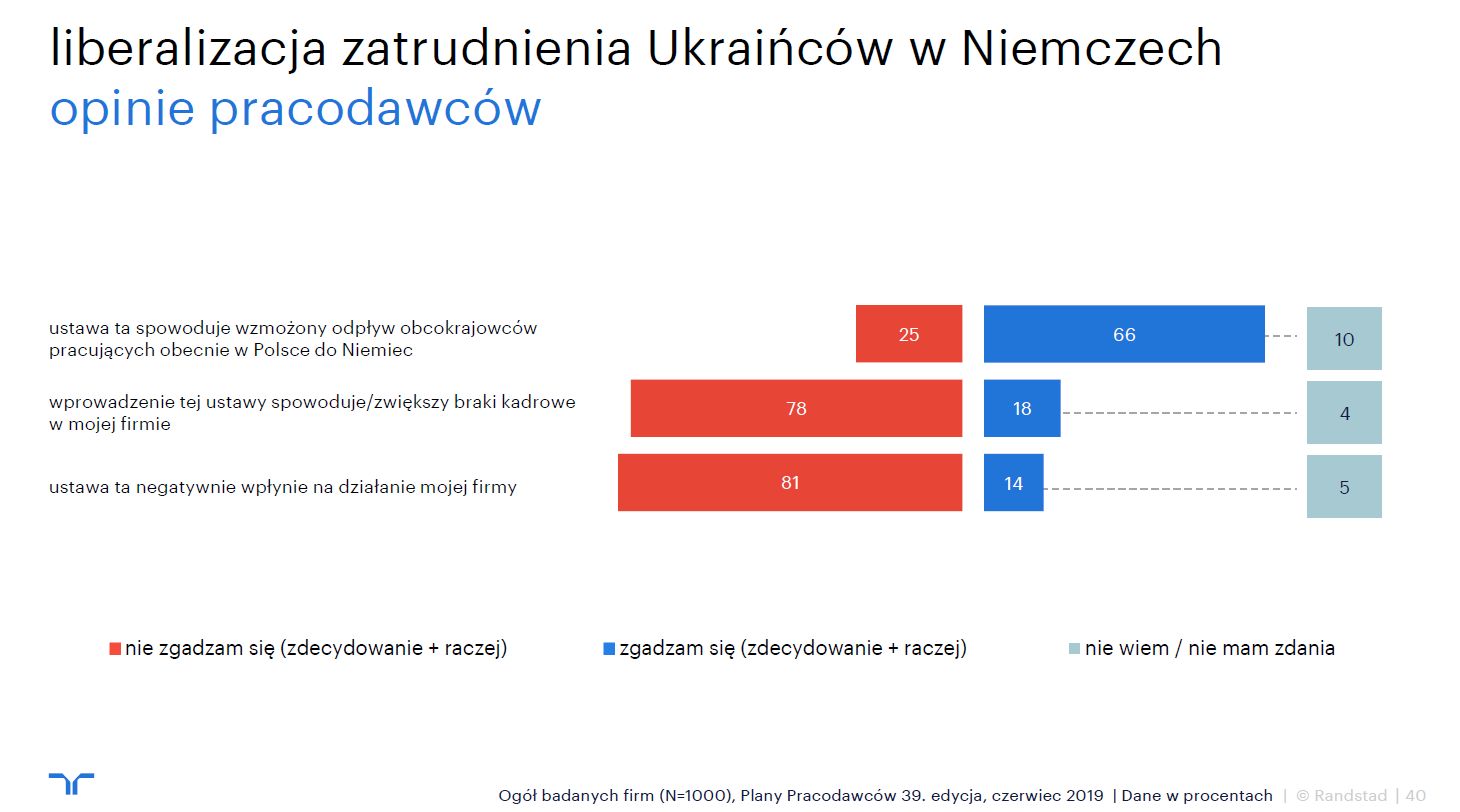 liberalizacja zatrudnienia Ukraińców w Niemczech
opinie pracodawców

ustawa ta spowoduje wzmożony odpływ obcokrajowców pracujących obecnie w Polsce do Niemiec

25

66

10

wprowadzenie tej ustawy spowoduje/zwiększy braki kadrowe w mojej firmie

78

18

4

ustawa ta negatywnie wpłynie na działanie mojej firmy

81

14

5

nie zgadzam się (zdecydowanie + raczej)
zgadzam się (zdecydowanie + raczej)
nie wiem / nie mam zdania

Ogół badanych firm (N=1000), Plany Pracodawców 39. edycja, czerwiec 2019 | Dane w procentach | © Randstad | 40